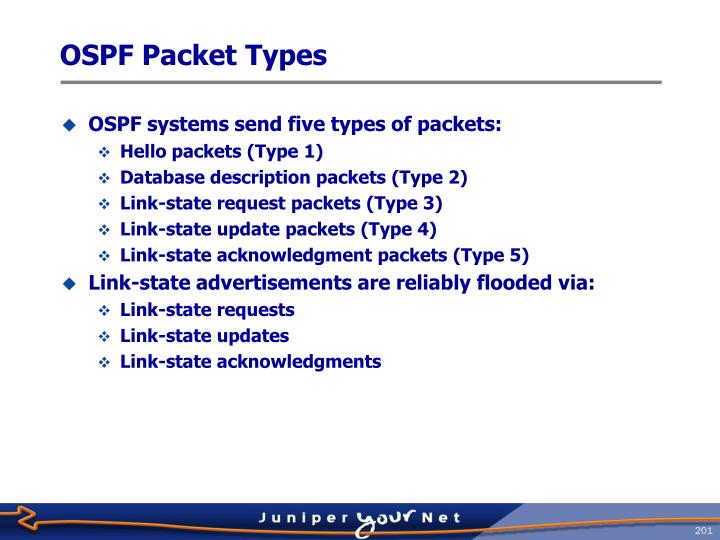 OSPF Packet Types

OSPF systems send five types of packets:
Hello packets (Type 1)
Database description packets (Type 2)
Link-state request packets (Type 3)
Link-state update packets (Type 4)
Link-state acknowledgment packets (Type 5)
Link-state advertisements are reliably flooded via:
Link-state requests
Link-state updates
Link-state acknowledgments

Juniper your Net

201